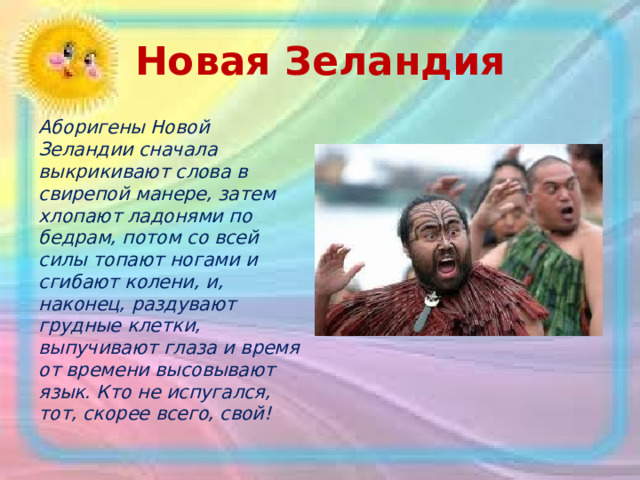 Новая Зеландия

Аборигены Новой Зеландии сначала выкрикивают слова в свирепой манере, затем хлопают ладонями по бедрам, потом со всей силы топают ногами и сгибают колени, и, наконец, раздувают грудные клетки, выпучивают глаза и время от времени высовывают язык. Кто не испугался, тот, скорее всего, свой!